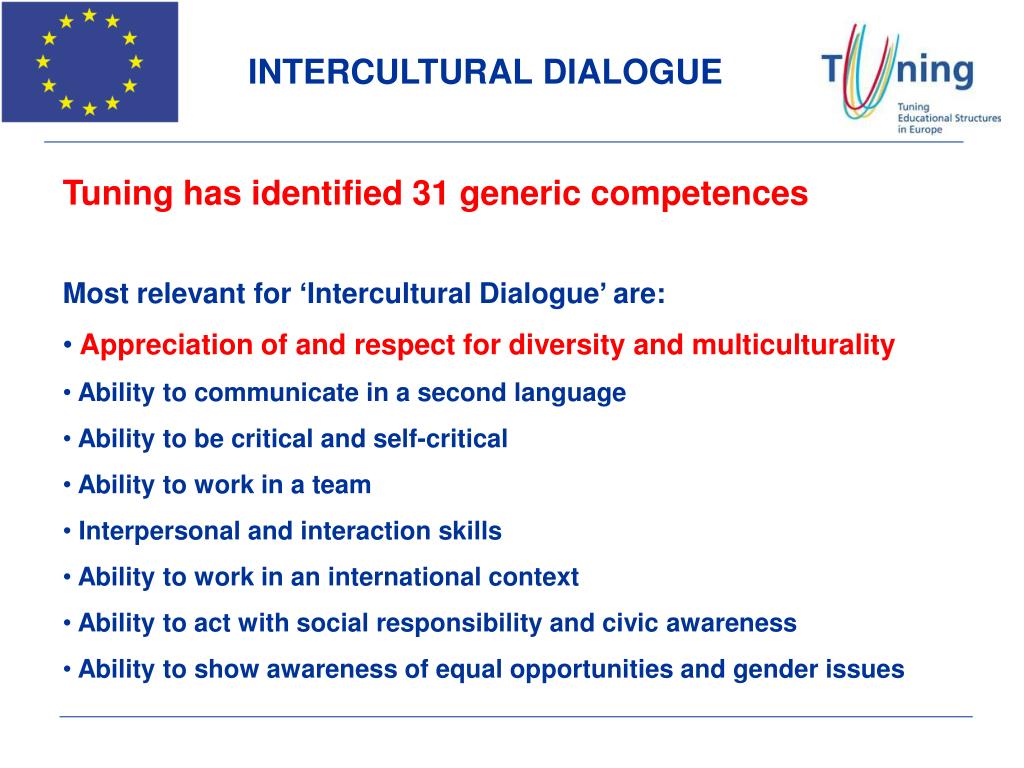 INTERCULTURAL DIALOGUE

Tuning

Tuning Educational Structures in Europe

Tuning has identified 31 generic competences

Most relevant for ‘Intercultural Dialogue’ are:

• Appreciation of and respect for diversity and multiculturality
• Ability to communicate in a second language
• Ability to be critical and self-critical
• Ability to work in a team
• Interpersonal and interaction skills
• Ability to work in an international context
• Ability to act with social responsibility and civic awareness
• Ability to show awareness of equal opportunities and gender issues